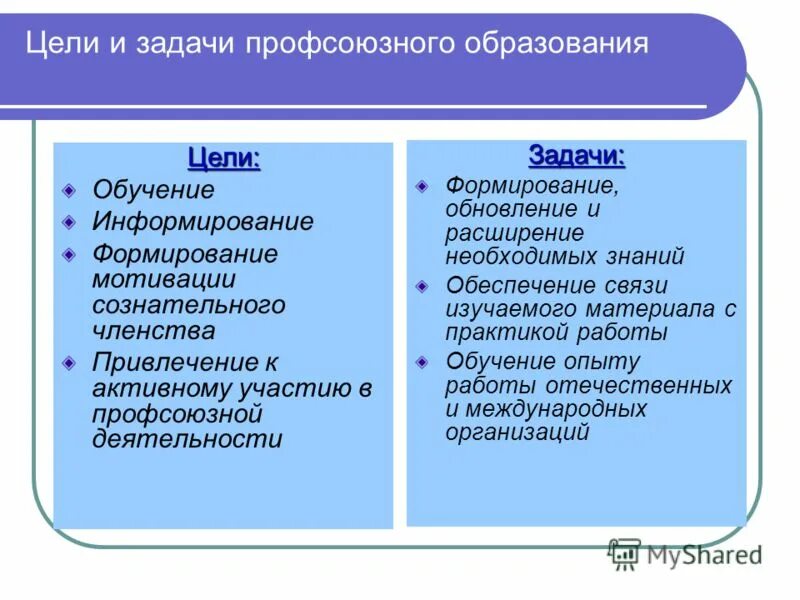 Цели и задачи профсоюзного образования

Цели:

Обучение

Информирование

Формирование мотивации сознательного членства

Привлечение к активному участию в профсоюзной деятельности

Задачи:

Формирование, обновление и расширение необходимых знаний

Обеспечение связи изучаемого материала с практикой работы

Обучение опыту работы отечественных и международных организаций

MyShared